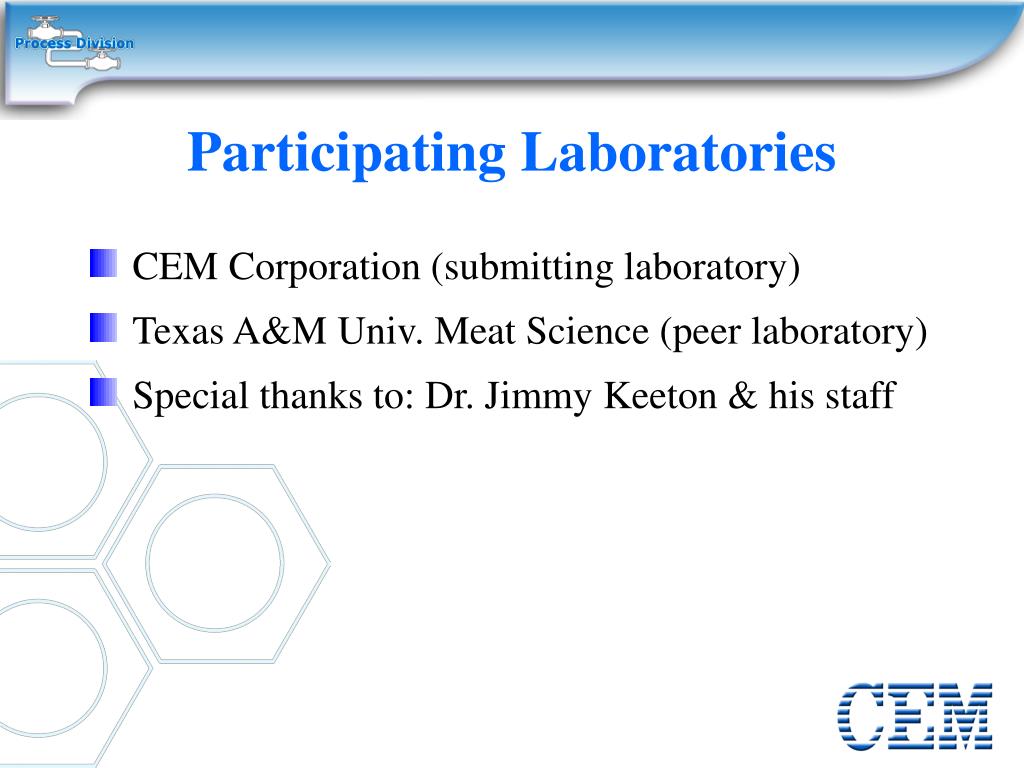 Process Division

Participating Laboratories

CEM Corporation (submitting laboratory)

Texas A&M Univ. Meat Science (peer laboratory)

Special thanks to: Dr. Jimmy Keeton & his staff

CEM